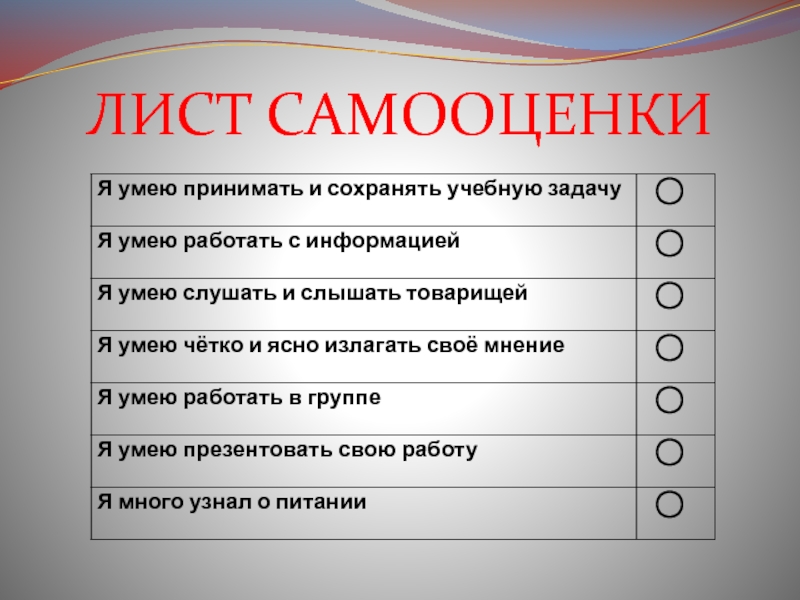 ЛИСТ САМООЦЕНКИ

| | |
|---|---|
| Я умею принимать и сохранять учебную задачу | ○ |
| Я умею работать с информацией | ○ |
| Я умею слушать и слышать товарищей | ○ |
| Я умею чётко и ясно излагать своё мнение | ○ |
| Я умею работать в группе | ○ |
| Я умею презентовать свою работу | ○ |
| Я много узнал о питании | ○ |